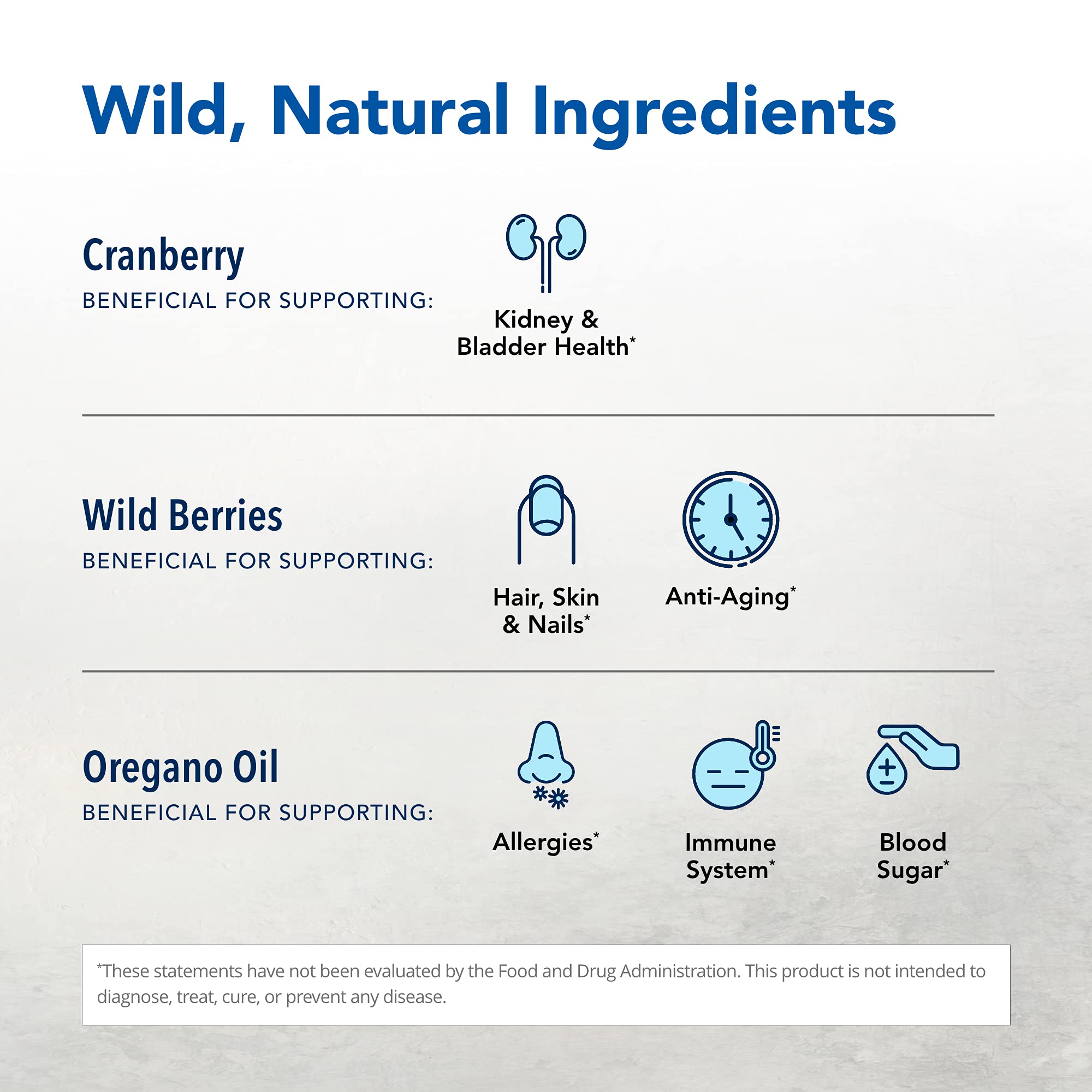 Wild, Natural Ingredients

Cranberry

BENEFICIAL FOR SUPPORTING:

Kidney & Bladder Health*

Wild Berries

BENEFICIAL FOR SUPPORTING:

Hair, Skin & Nails*

Anti-Aging*

Oregano Oil

BENEFICIAL FOR SUPPORTING:

Allergies*

Immune System*

Blood Sugar*

*These statements have not been evaluated by the Food and Drug Administration. This product is not intended to diagnose, treat, cure, or prevent any disease.